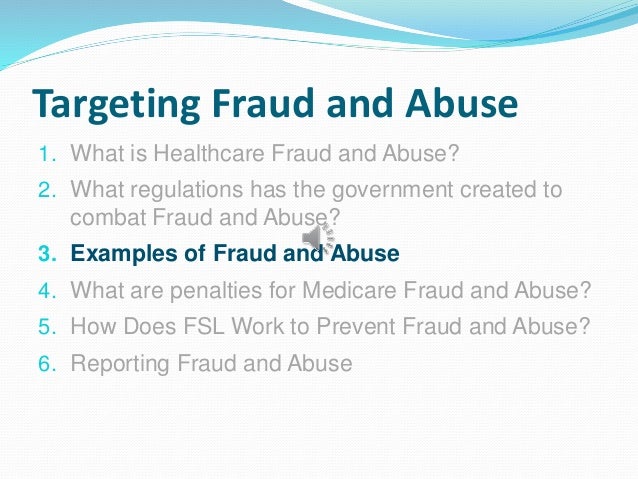 Targeting Fraud and Abuse

1. What is Healthcare Fraud and Abuse?
2. What regulations has the government created to combat Fraud and Abuse?
3. Examples of Fraud and Abuse
4. What are penalties for Medicare Fraud and Abuse?
5. How Does FSL Work to Prevent Fraud and Abuse?
6. Reporting Fraud and Abuse